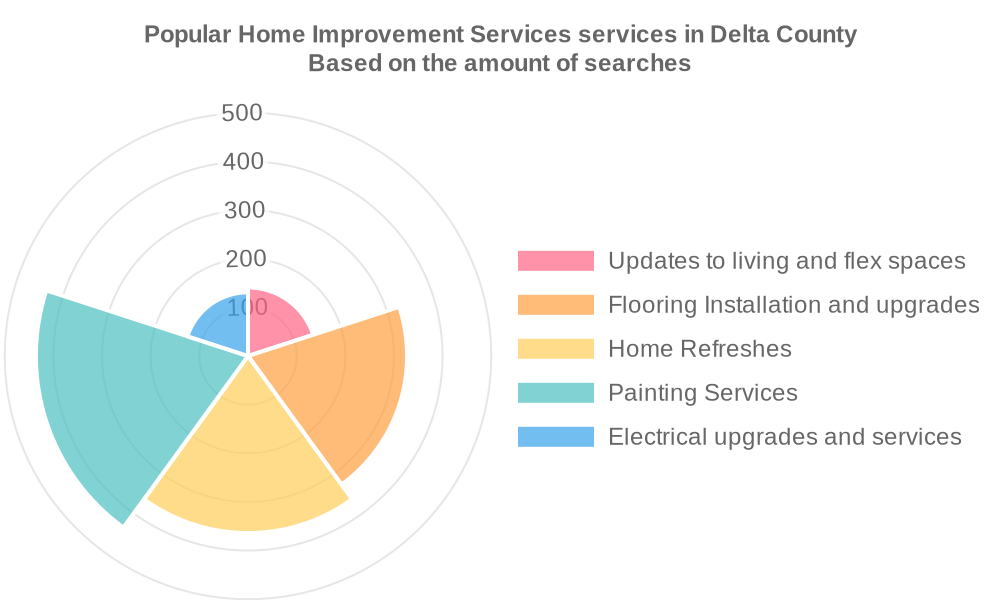 Popular Home Improvement Services services in Delta County
Based on the amount of searches

500
400
300
200
100

Updates to living and flex spaces
Flooring Installation and upgrades
Home Refreshes
Painting Services
Electrical upgrades and services